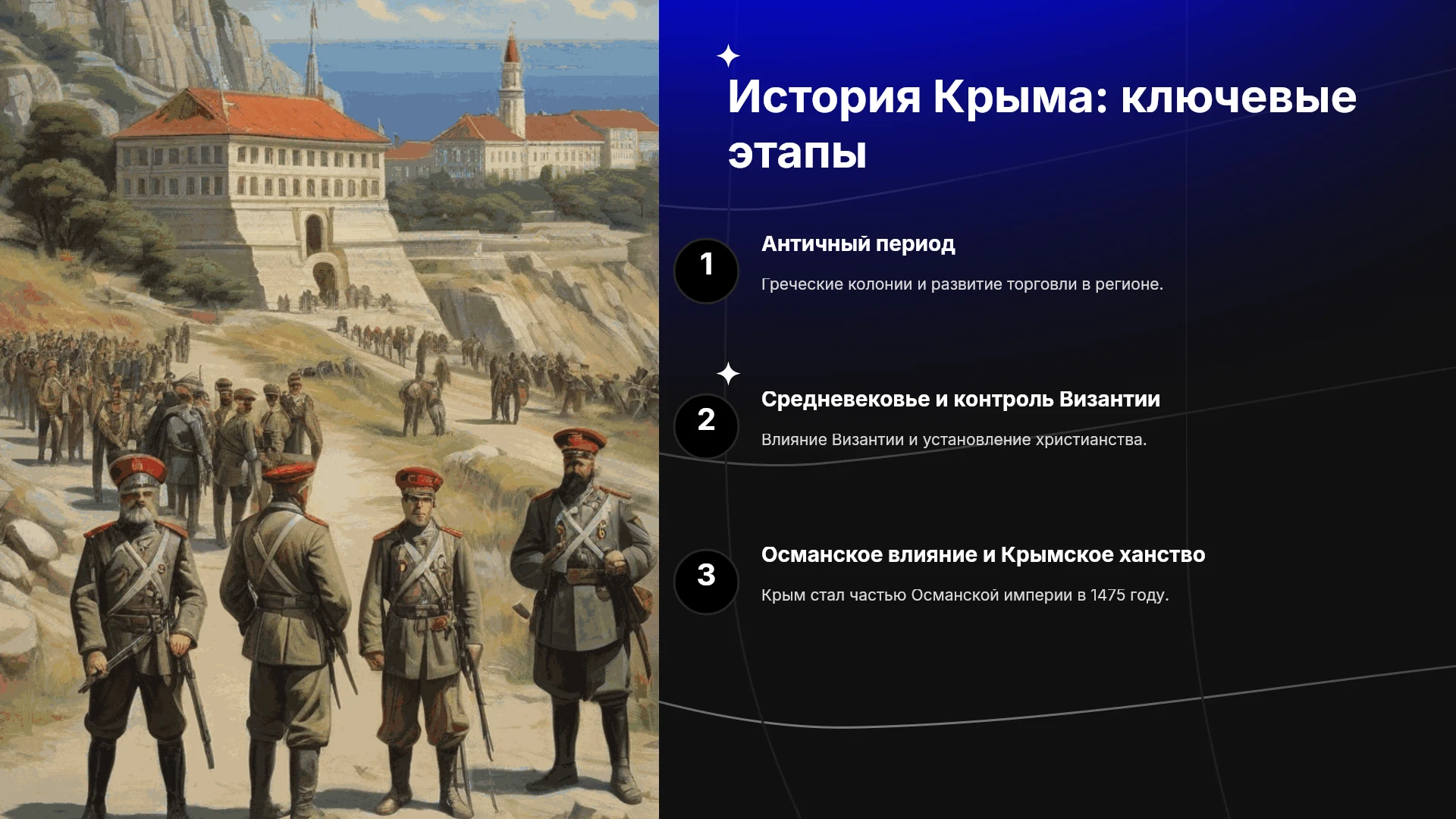 История Крыма: ключевые этапы

1

Античный период

Греческие колонии и развитие торговли в регионе.

2

Средневековье и контроль Византии

Влияние Византии и установление христианства.

3

Османское влияние и Крымское ханство

Крым стал частью Османской империи в 1475 году.